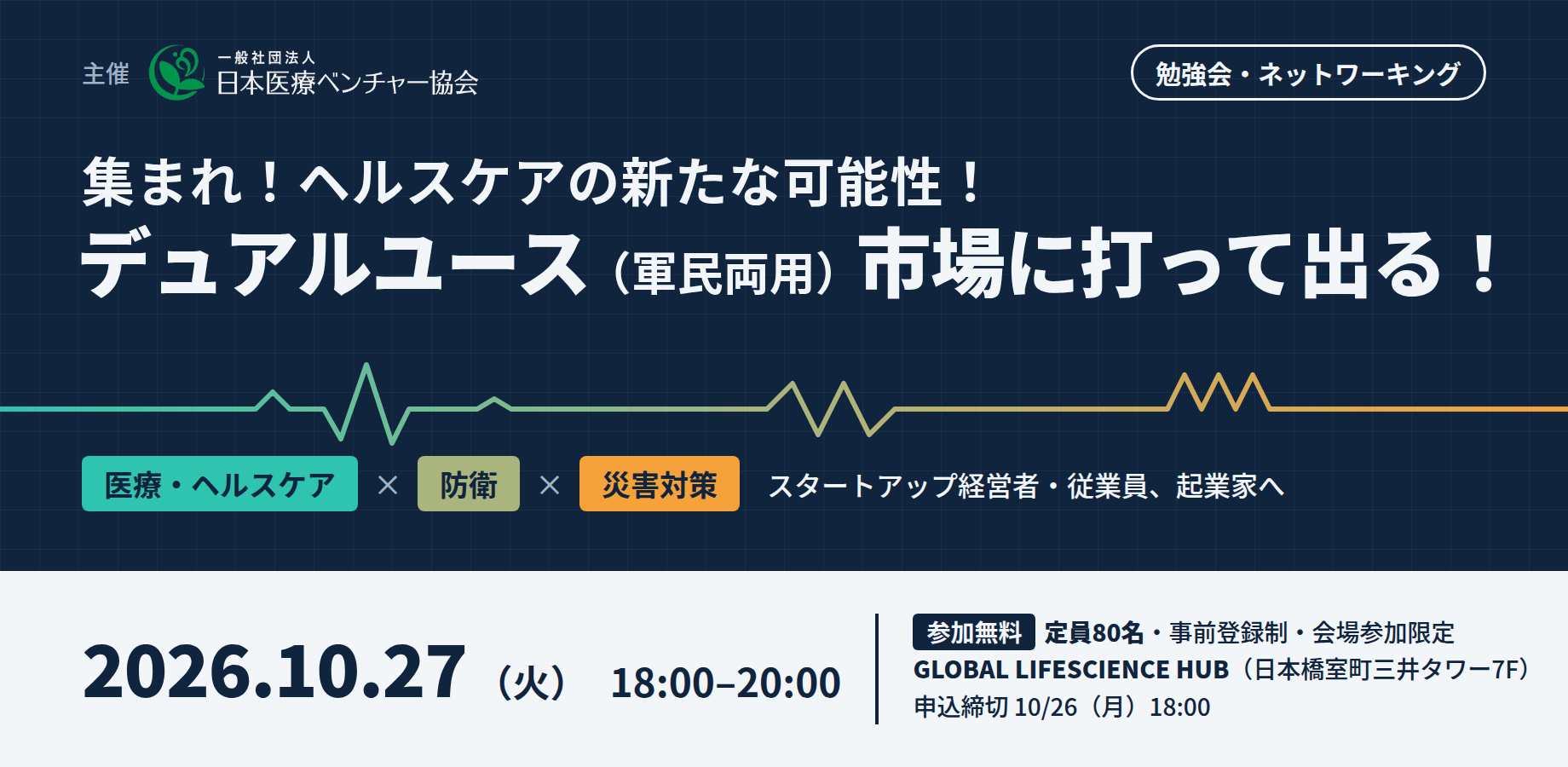 主催 一般社団法人 日本医療ベンチャー協会

勉強会・ネットワーキング

集まれ！ヘルスケアの新たな可能性！
デュアルユース（軍民両用）市場に打って出る！

医療・ヘルスケア × 防衛 × 災害対策 スタートアップ経営者・従業員、起業家へ

2026.10.27（火） 18:00–20:00

参加無料 定員80名・事前登録制・会場参加限定
GLOBAL LIFESCIENCE HUB（日本橋室町三井タワー7F）
申込締切 10/26（月）18:00